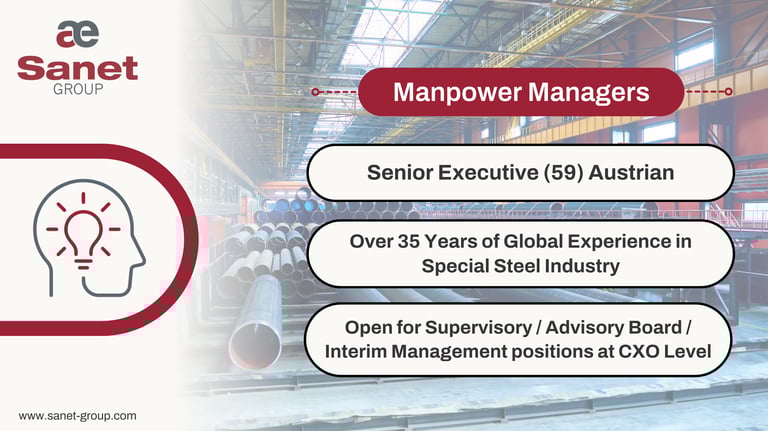 æ
Sanet
GROUP

Manpower Managers

Senior Executive (59) Austrian

Over 35 Years of Global Experience in Special Steel Industry

Open for Supervisory / Advisory Board / Interim Management positions at CXO Level

www.sanet-group.com